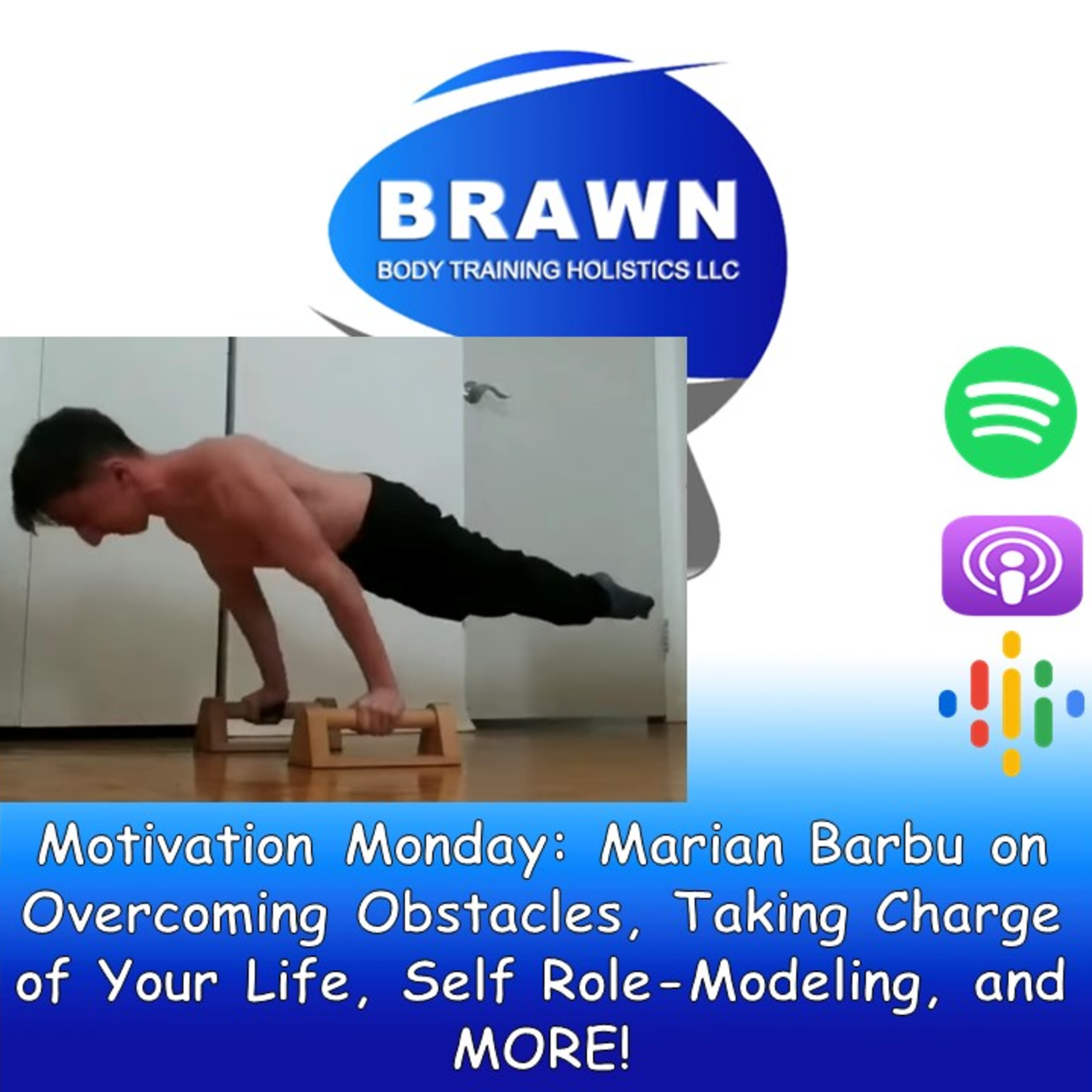 BRAWN
BODY TRAINING HOLISTICS LLC

Motivation Monday: Marian Barbu on Overcoming Obstacles, Taking Charge of Your Life, Self Role-Modeling, and MORE!